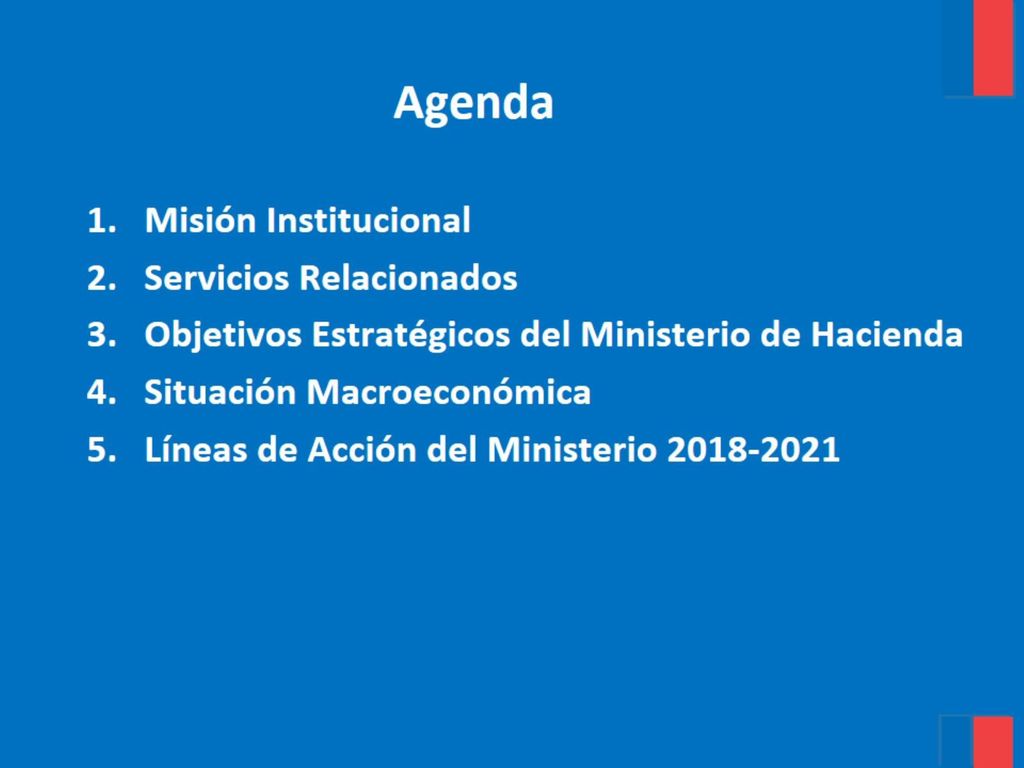 Agenda

1. Misión Institucional
2. Servicios Relacionados
3. Objetivos Estratégicos del Ministerio de Hacienda
4. Situación Macroeconómica
5. Líneas de Acción del Ministerio 2018-2021